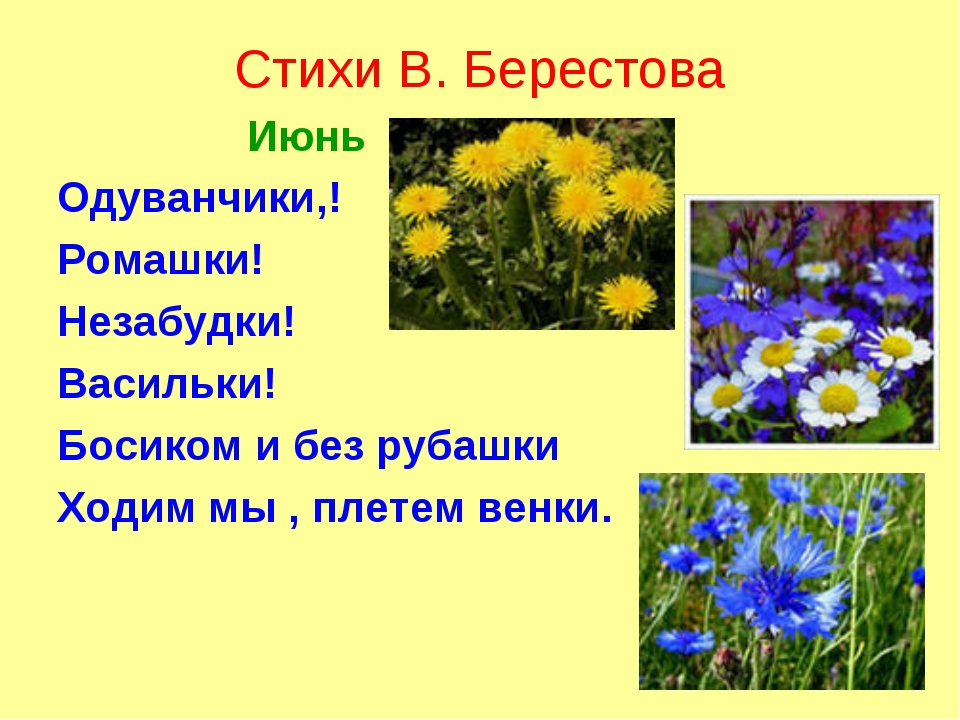 Стихи В. Берестова

Июнь

Одуванчики,!
Ромашки!
Незабудки!
Васильки!
Босиком и без рубашки
Ходим мы , плетем венки.